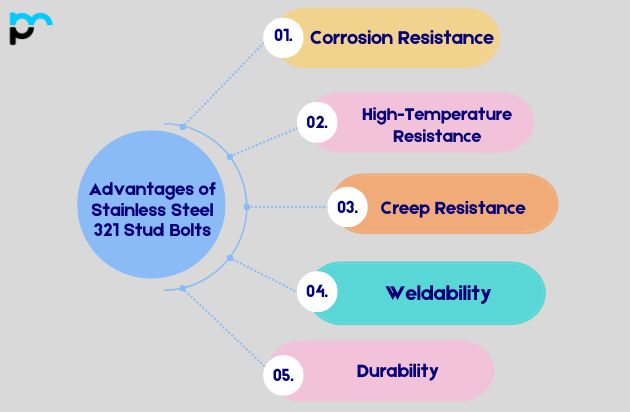 Advantages of Stainless Steel 321 Stud Bolts

01. Corrosion Resistance

02. High-Temperature Resistance

03. Creep Resistance

04. Weldability

05. Durability